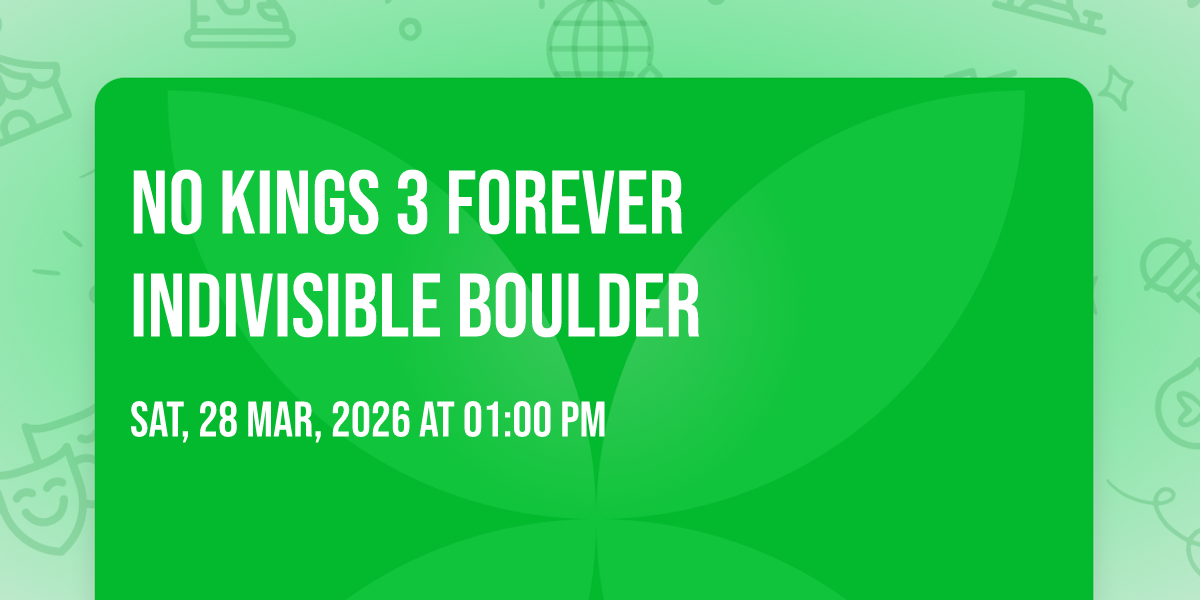 NO KINGS 3 FOREVER INDIVISIBLE BOULDER

SAT, 28 MAR, 2026 AT 01:00 PM